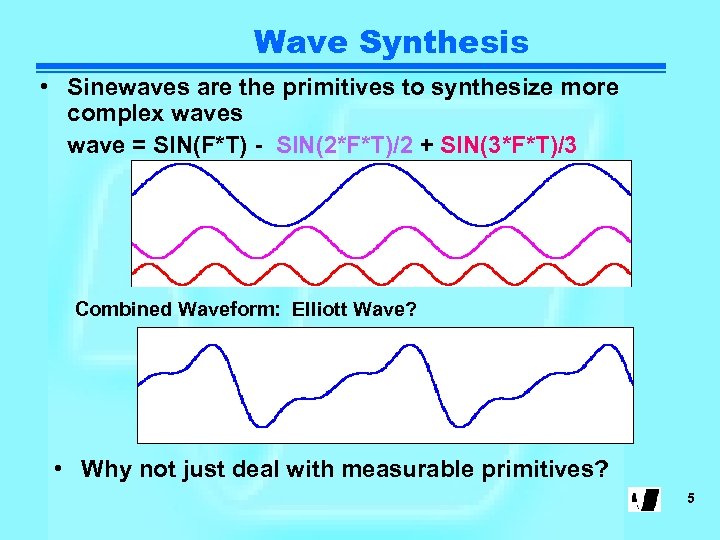 Wave Synthesis

• Sinewaves are the primitives to synthesize more complex waves

wave = SIN(F*T) - SIN(2*F*T)/2 + SIN(3*F*T)/3

Combined Waveform: Elliott Wave?

• Why not just deal with measurable primitives?

5